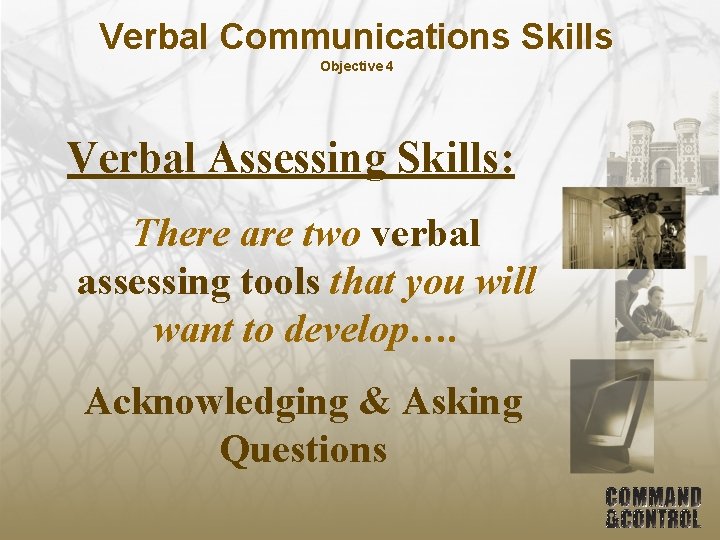 Verbal Communications Skills
Objective 4

Verbal Assessing Skills:

There are two verbal assessing tools that you will want to develop….

Acknowledging & Asking Questions

COMMAND &CONTROL